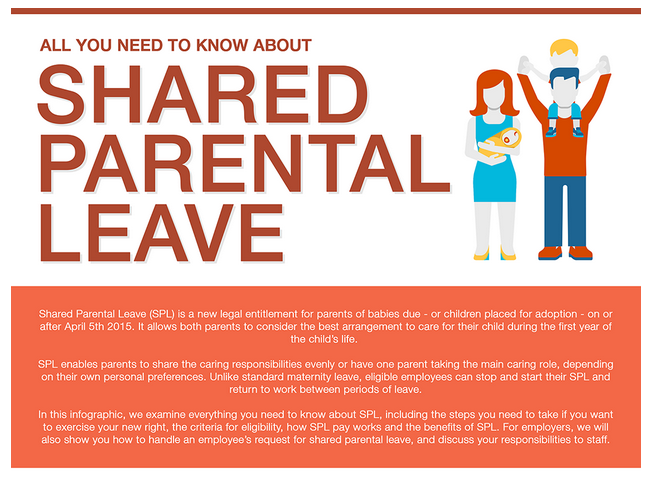 ALL YOU NEED TO KNOW ABOUT

SHARED PARENTAL LEAVE

Shared Parental Leave (SPL) is a new legal entitlement for parents of babies due - or children placed for adoption - on or after April 5th 2015. It allows both parents to consider the best arrangement to care for their child during the first year of the child's life.

SPL enables parents to share the caring responsibilities evenly or have one parent taking the main caring role, depending on their own personal preferences. Unlike standard maternity leave, eligible employees can stop and start their SPL and return to work between periods of leave.

In this infographic, we examine everything you need to know about SPL, including the steps you need to take if you want to exercise your new right, the criteria for eligibility, how SPL pay works and the benefits of SPL. For employers, we will also show you how to handle an employee's request for shared parental leave, and discuss your responsibilities to staff.